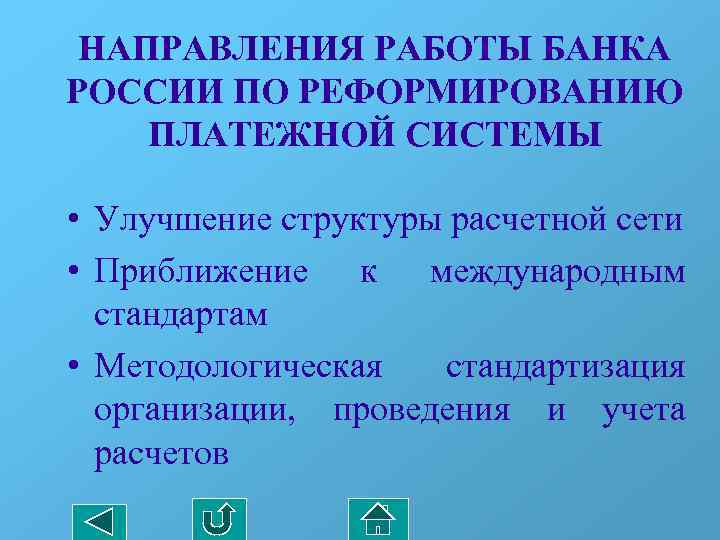 НАПРАВЛЕНИЯ РАБОТЫ БАНКА РОССИИ ПО РЕФОРМИРОВАНИЮ ПЛАТЕЖНОЙ СИСТЕМЫ

• Улучшение структуры расчетной сети
• Приближение к международным стандартам
• Методологическая стандартизация организации, проведения и учета расчетов